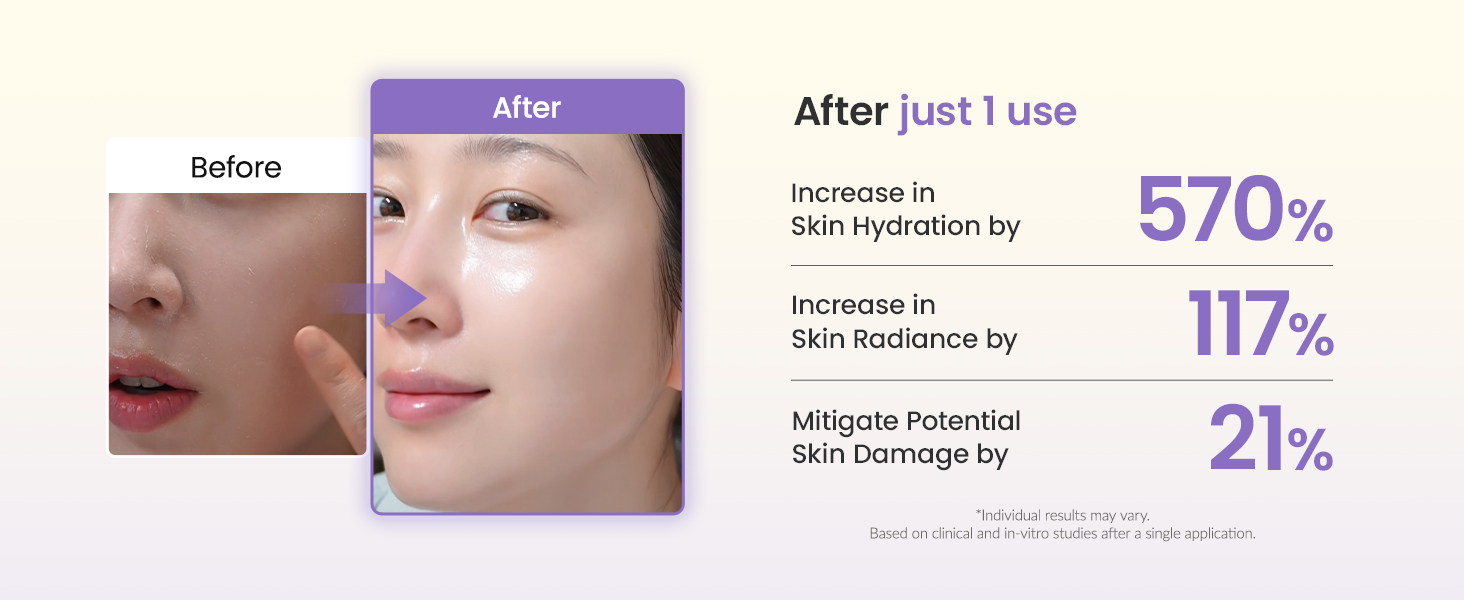 Before

After

After just 1 use

Increase in Skin Hydration by 570%

Increase in Skin Radiance by 117%

Mitigate Potential Skin Damage by 21%

*Individual results may vary.
Based on clinical and in-vitro studies after a single application.